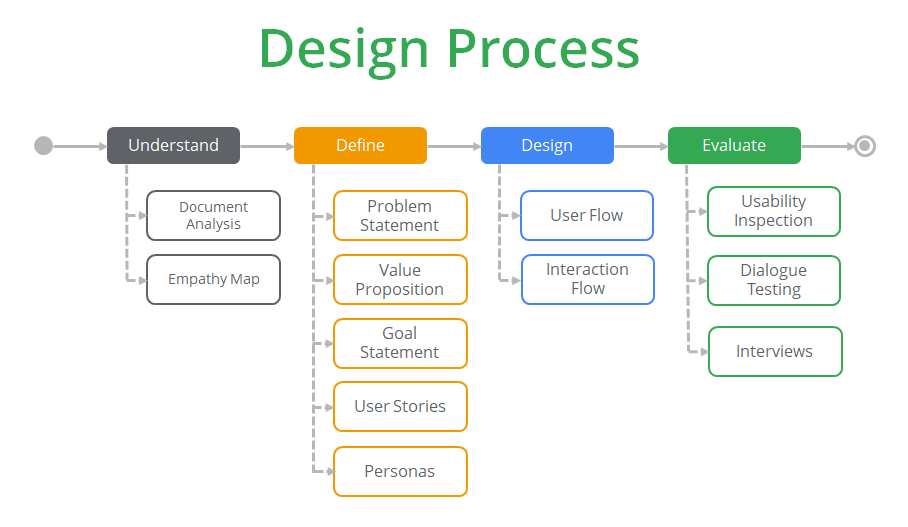 Design Process

Understand

Document Analysis

Empathy Map

Define

Problem Statement

Value Proposition

Goal Statement

User Stories

Personas

Design

User Flow

Interaction Flow

Evaluate

Usability Inspection

Dialogue Testing

Interviews